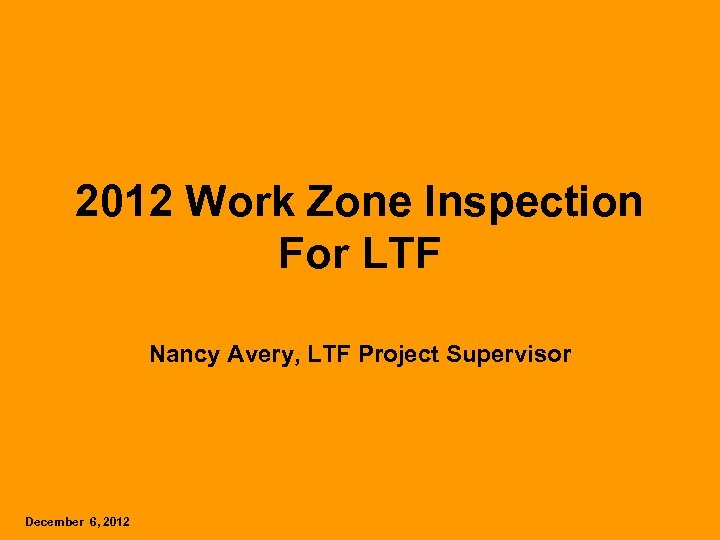 2012 Work Zone Inspection For LTF

Nancy Avery, LTF Project Supervisor

December 6, 2012